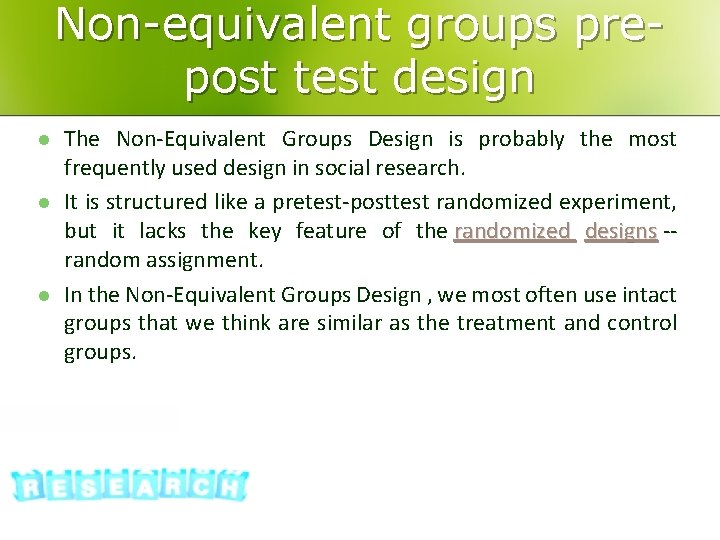 Non-equivalent groups pre-post test design

The Non-Equivalent Groups Design is probably the most frequently used design in social research.

It is structured like a pretest-posttest randomized experiment, but it lacks the key feature of the randomized designs -- random assignment.

In the Non-Equivalent Groups Design , we most often use intact groups that we think are similar as the treatment and control groups.

RESEARCH